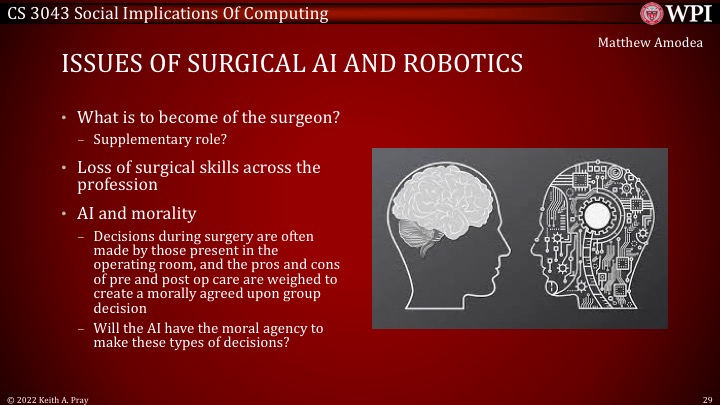 CS 3043 Social Implications Of Computing

WPI

Matthew Amodea

ISSUES OF SURGICAL AI AND ROBOTICS

• What is to become of the surgeon?
– Supplementary role?

• Loss of surgical skills across the profession

• AI and morality
– Decisions during surgery are often made by those present in the operating room, and the pros and cons of pre and post op care are weighed to create a morally agreed upon group decision
– Will the AI have the moral agency to make these types of decisions?

© 2022 Keith A. Pray

29